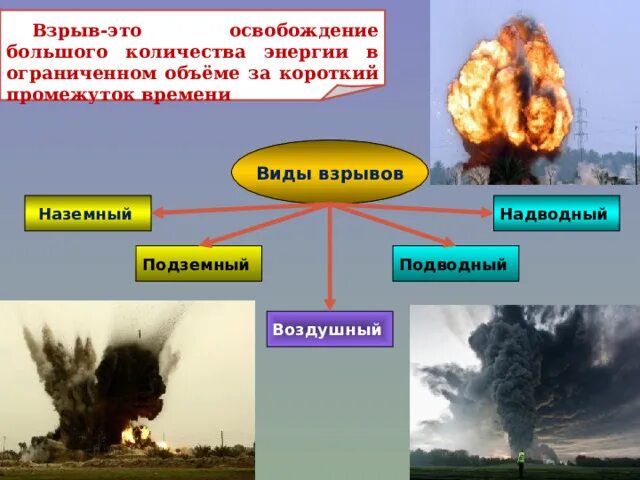 Взрыв-это освобождение большого количества энергии в ограниченном объёме за короткий промежуток времени

Виды взрывов

Наземный

Подземный

Воздушный

Подводный

Надводный